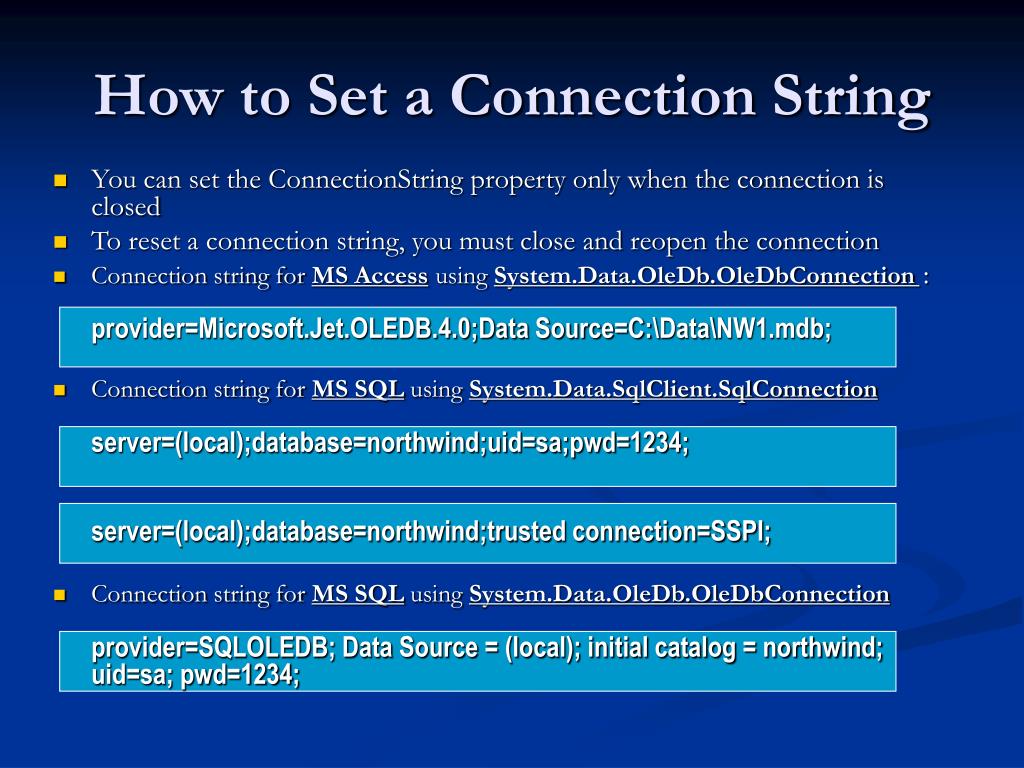 How to Set a Connection String

You can set the ConnectionString property only when the connection is closed

To reset a connection string, you must close and reopen the connection

Connection string for MS Access using System.Data.OleDb.OleDbConnection :

provider=Microsoft.Jet.OLEDB.4.0;Data Source=C:\Data\NW1.mdb;

Connection string for MS SQL using System.Data.SqlClient.SqlConnection

server=(local);database=northwind;uid=sa;pwd=1234;

server=(local);database=northwind;trusted connection=SSPI;

Connection string for MS SQL using System.Data.OleDb.OleDbConnection

provider=SQLOLEDB; Data Source = (local); initial catalog = northwind; uid=sa; pwd=1234;